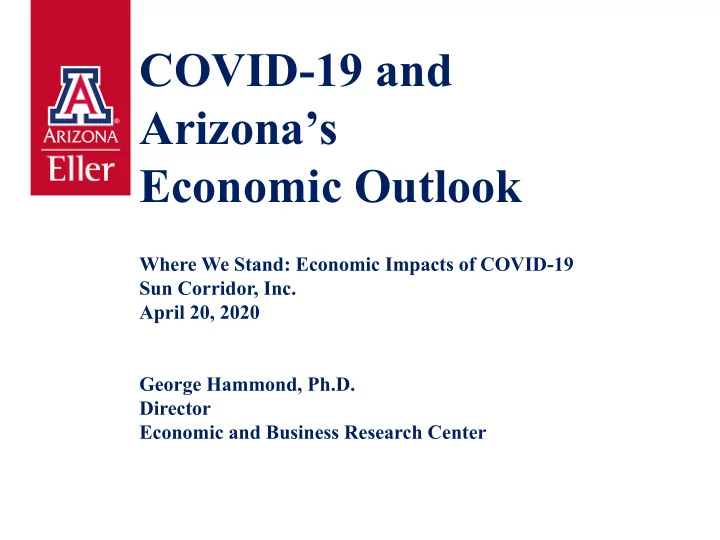 A
ARIZONA
Eller

COVID-19 and Arizona's Economic Outlook

Where We Stand: Economic Impacts of COVID-19
Sun Corridor, Inc.
April 20, 2020

George Hammond, Ph.D.
Director
Economic and Business Research Center